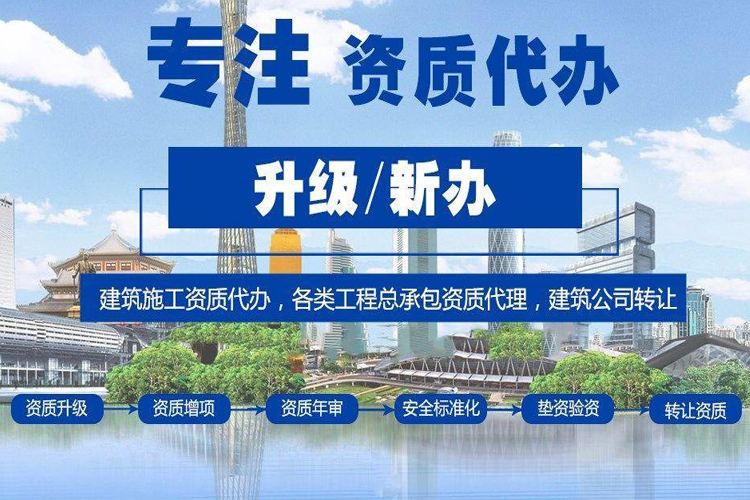 专注 资质代办

升级/新办

建筑施工资质代办，各类工程总承包资质代理，建筑公司转让

资质升级 资质增项 资质年审 安全标准化 垫资验资 转让资质